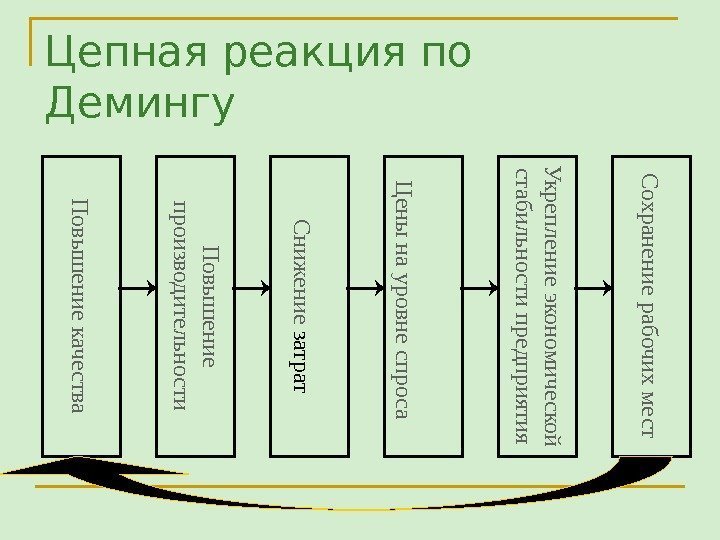 Цепная реакция по Демингу

Повышение качества

Повышение производительности

Снижение затрат

Цены на уровне спроса

Укрепление экономической стабильности предприятия

Сохранение рабочих мест